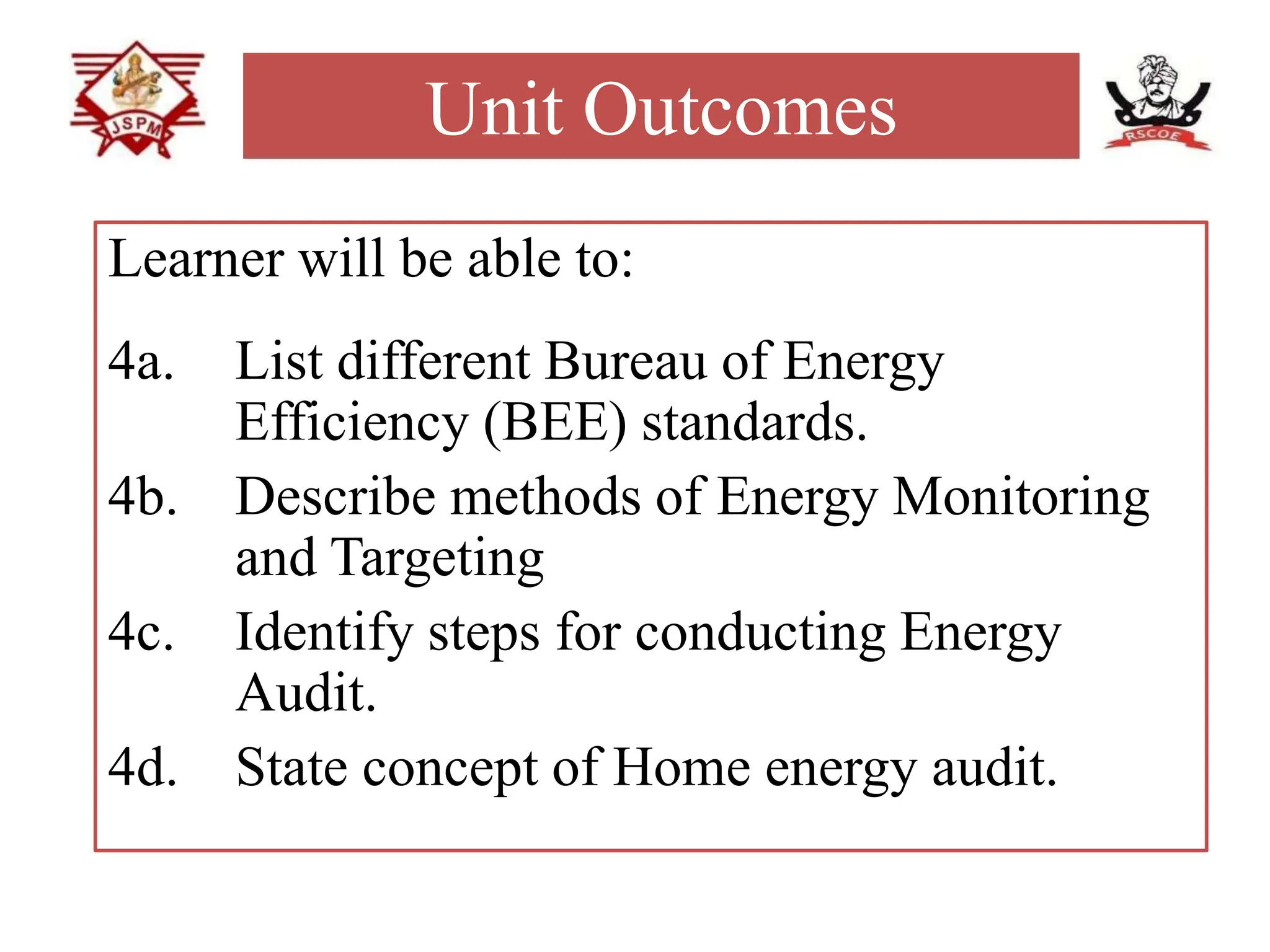 JSPM

Unit Outcomes

RSCOE

Learner will be able to:

4a. List different Bureau of Energy Efficiency (BEE) standards.

4b. Describe methods of Energy Monitoring and Targeting

4c. Identify steps for conducting Energy Audit.

4d. State concept of Home energy audit.